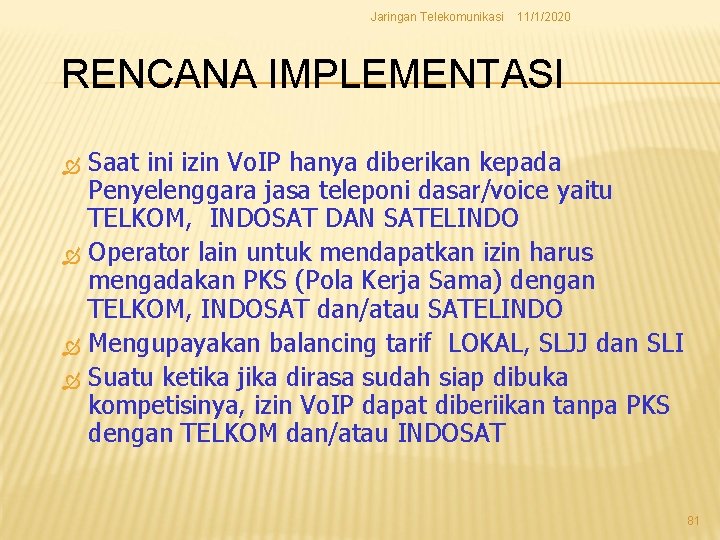 Jaringan Telekomunikasi 11/1/2020

RENCANA IMPLEMENTASI

Saat ini izin VoIP hanya diberikan kepada Penyelenggara jasa teleponi dasar/voice yaitu TELKOM, INDOSAT DAN SATELINDO

Operator lain untuk mendapatkan izin harus mengadakan PKS (Pola Kerja Sama) dengan TELKOM, INDOSAT dan/atau SATELINDO

Mengupayakan balancing tarif LOKAL, SLJJ dan SLI

Suatu ketika jika dirasa sudah siap dibuka kompetisinya, izin VoIP dapat diberiikan tanpa PKS dengan TELKOM dan/atau INDOSAT

81